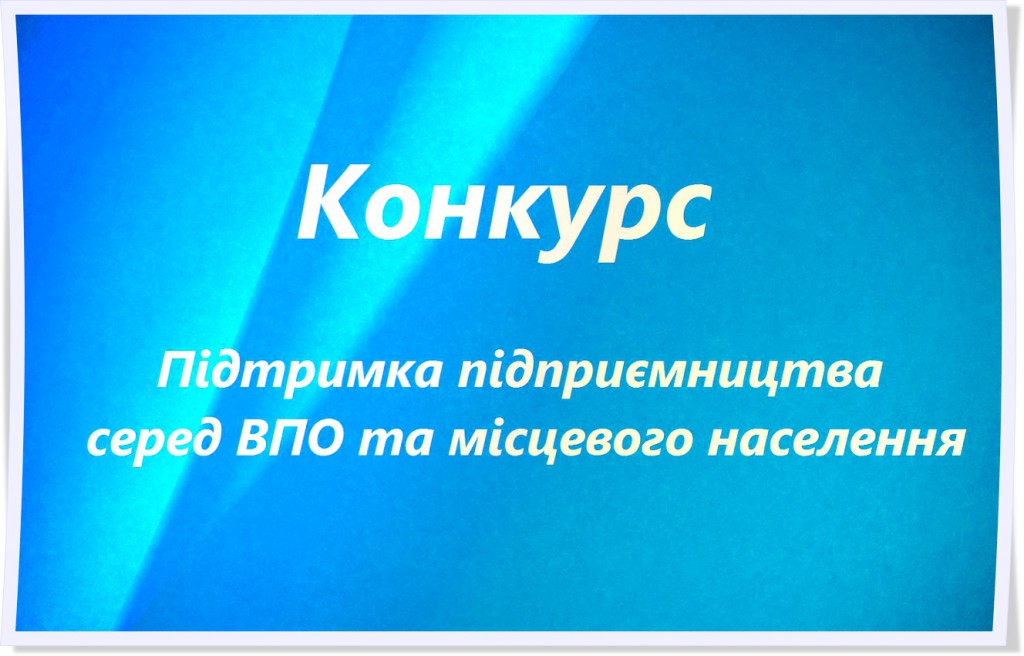 Конкурс

Підтримка підприємництва серед ВПО та місцевого населення